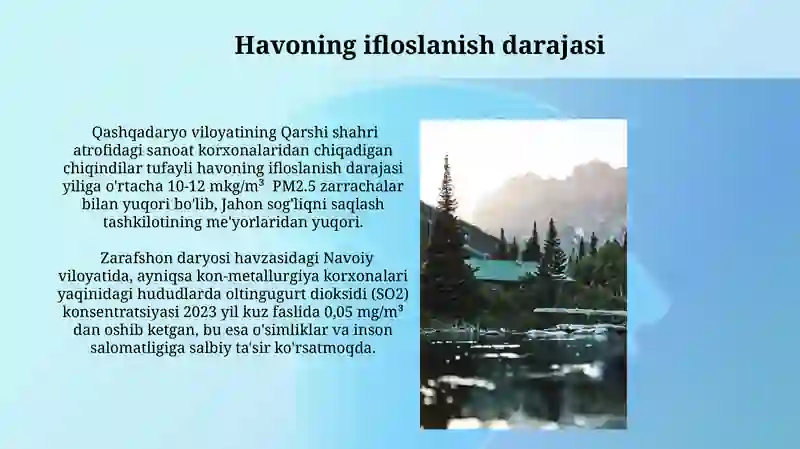 Havoning ifloslanish darajasi

Qashqadaryo viloyatining Qarshi shahri atrofidagi sanoat korxonalaridan chiqadigan chiqindilar tufayli havoning ifloslanish darajasi yiliga o'rtacha 10-12 mkg/m³ PM2.5 zarrachalar bilan yuqori bo'lib, Jahon sog'liqni saqlash tashkilotining me'yorlaridan yuqori.

Zarafshon daryosi havzasidagi Navoiy viloyatida, ayniqsa kon-metallurgiya korxonalari yaqinidagi hududlarda oltingugurt dioksidi (SO2) konsentratsiyasi 2023 yil kuz faslida 0,05 mg/m³ dan oshib ketgan, bu esa o'simliklar va inson salomatligiga salbiy ta'sir ko'rsatmoqda.